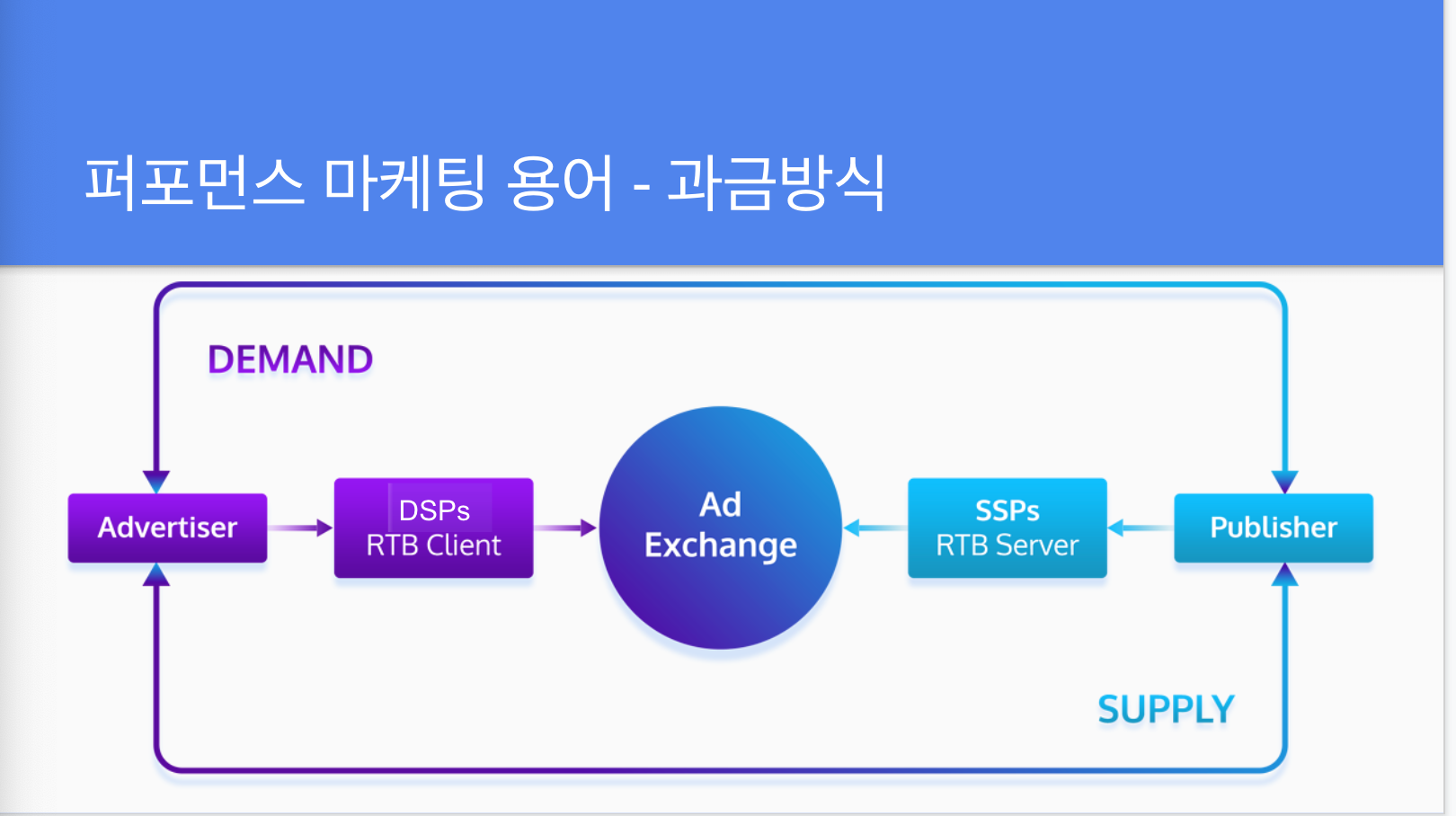 퍼포먼스 마케팅 용어 - 과금방식

DEMAND

Advertiser

DSPs
RTB Client

Ad
Exchange

SSPs
RTB Server

Publisher

SUPPLY